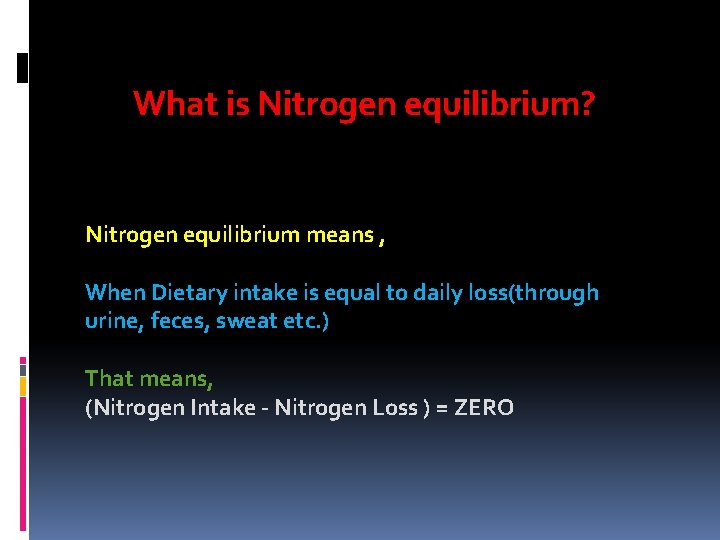 What is Nitrogen equilibrium?

Nitrogen equilibrium means ,

When Dietary intake is equal to daily loss(through urine, feces, sweat etc.)

That means,
(Nitrogen Intake - Nitrogen Loss ) = ZERO